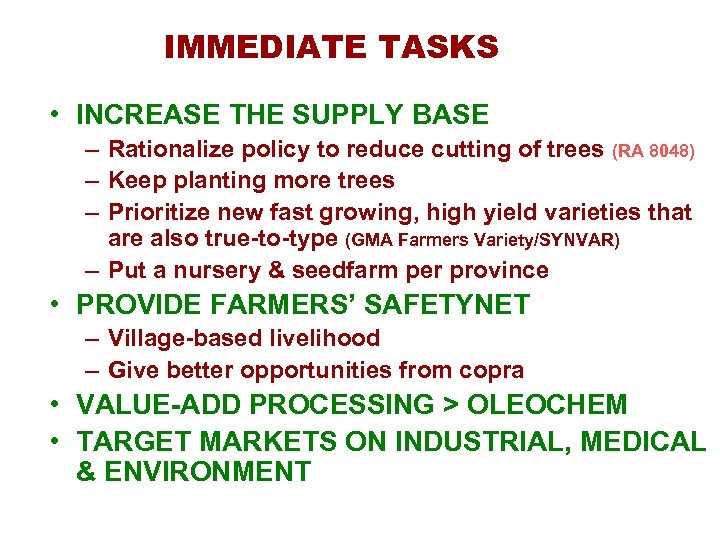 IMMEDIATE TASKS

• INCREASE THE SUPPLY BASE
– Rationalize policy to reduce cutting of trees (RA 8048)
– Keep planting more trees
– Prioritize new fast growing, high yield varieties that are also true-to-type (GMA Farmers Variety/SYNVAR)
– Put a nursery & seedfarm per province
• PROVIDE FARMERS' SAFETYNET
– Village-based livelihood
– Give better opportunities from copra
• VALUE-ADD PROCESSING > OLEOCHEM
• TARGET MARKETS ON INDUSTRIAL, MEDICAL & ENVIRONMENT